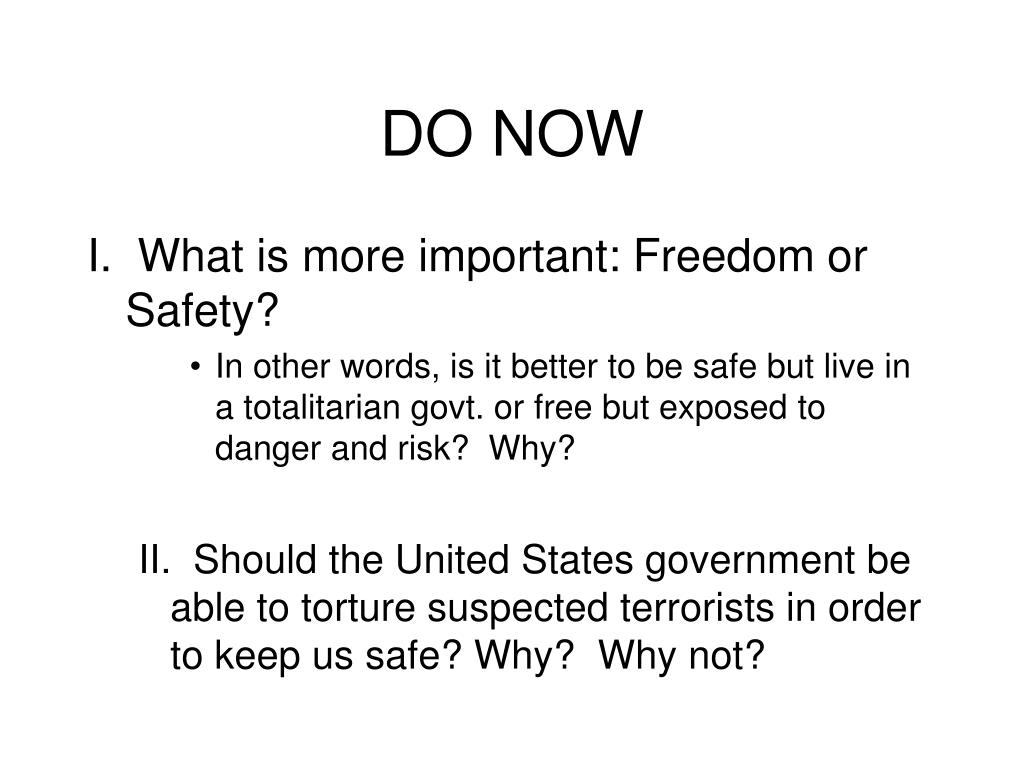 DO NOW

I. What is more important: Freedom or Safety?

• In other words, is it better to be safe but live in a totalitarian govt. or free but exposed to danger and risk? Why?

II. Should the United States government be able to torture suspected terrorists in order to keep us safe? Why? Why not?